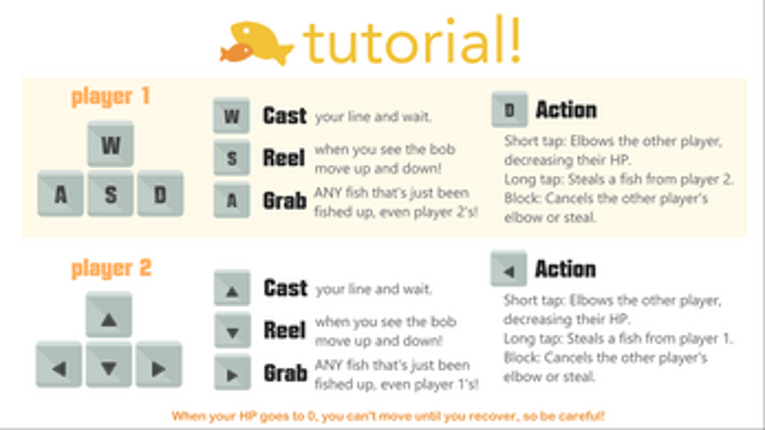 tutorial!

player 1

W
A S D

W Cast your line and wait.
S Reel when you see the bob move up and down!
A Grab ANY fish that's just been fished up, even player 2's!

D Action
Short tap: Elbows the other player, decreasing their HP.
Long tap: Steals a fish from player 2.
Block: Cancels the other player's elbow or steal.

player 2

▲
◀ ▼ ▶

▲ Cast your line and wait.
▼ Reel when you see the bob move up and down!
▶ Grab ANY fish that's just been fished up, even player 1's!

◀ Action
Short tap: Elbows the other player, decreasing their HP.
Long tap: Steals a fish from player 1.
Block: Cancels the other player's elbow or steal.

When your HP goes to 0, you can't move until you recover, so be careful!